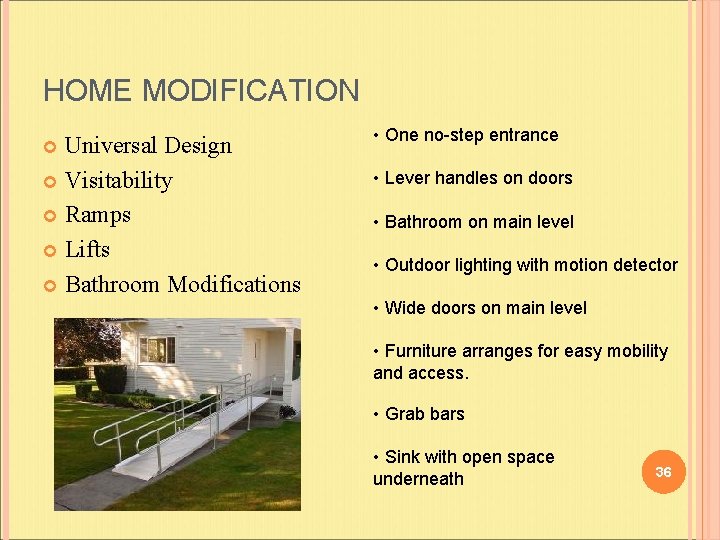 HOME MODIFICATION

Universal Design
Visitability
Ramps
Lifts
Bathroom Modifications

• One no-step entrance

• Lever handles on doors

• Bathroom on main level

• Outdoor lighting with motion detector

• Wide doors on main level

• Furniture arranges for easy mobility and access.

• Grab bars

• Sink with open space underneath

36